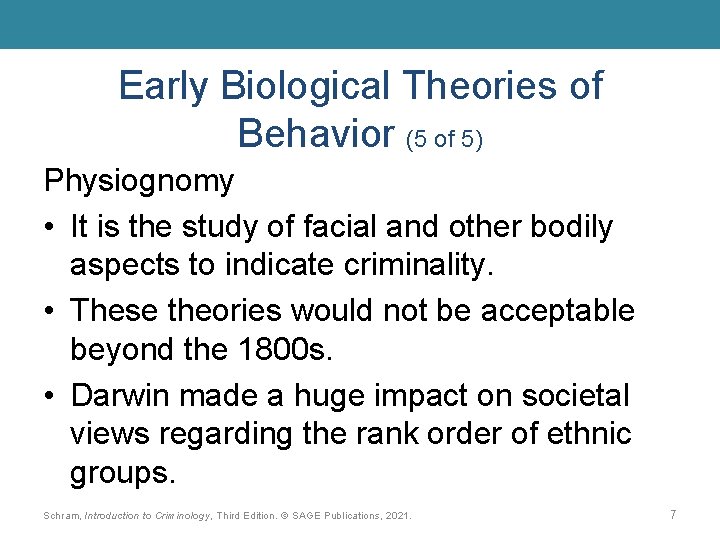 Early Biological Theories of Behavior (5 of 5)

Physiognomy

• It is the study of facial and other bodily aspects to indicate criminality.

• These theories would not be acceptable beyond the 1800s.

• Darwin made a huge impact on societal views regarding the rank order of ethnic groups.

Schram, Introduction to Criminology, Third Edition. © SAGE Publications, 2021.

7